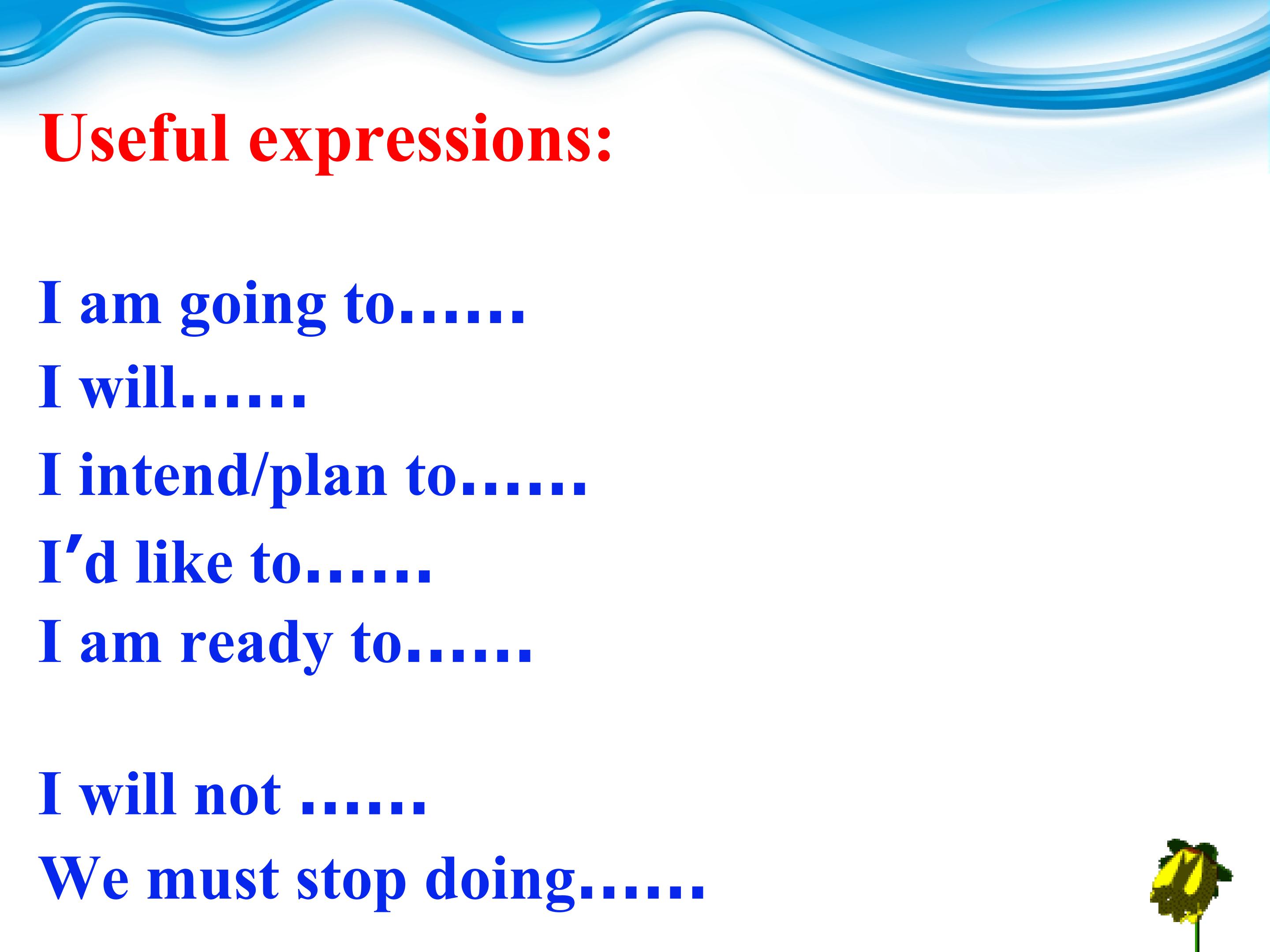 Useful expressions:

I am going to……
I will……
I intend/plan to……
I′d like to……
I am ready to……

I will not ……
We must stop doing……